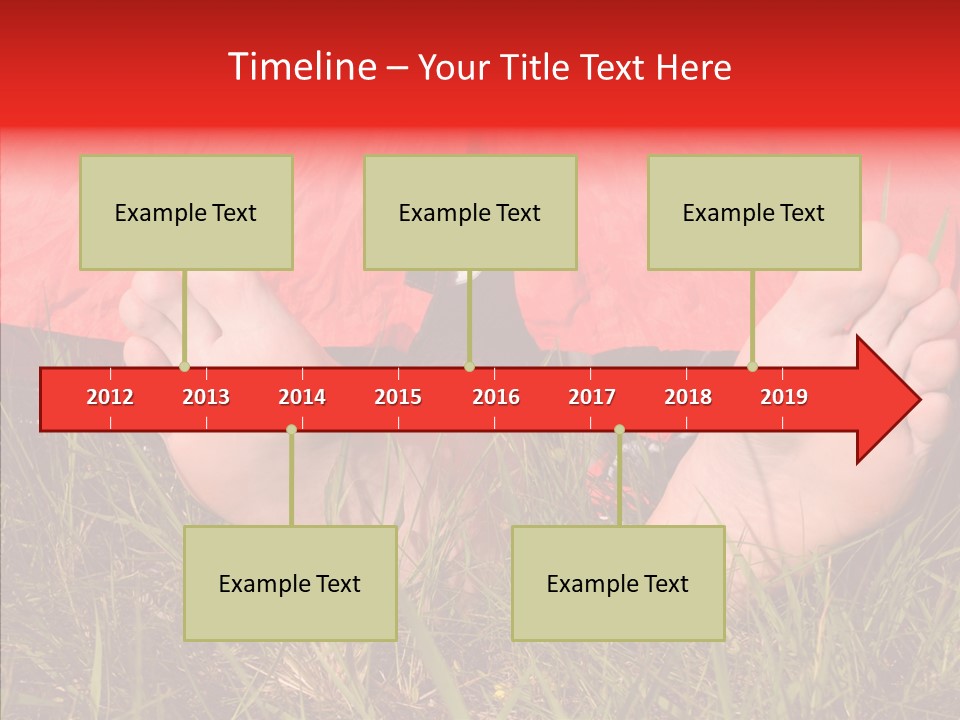 Timeline – Your Title Text Here

Example Text

Example Text

Example Text

2012 2013 2014 2015 2016 2017 2018 2019

Example Text

Example Text